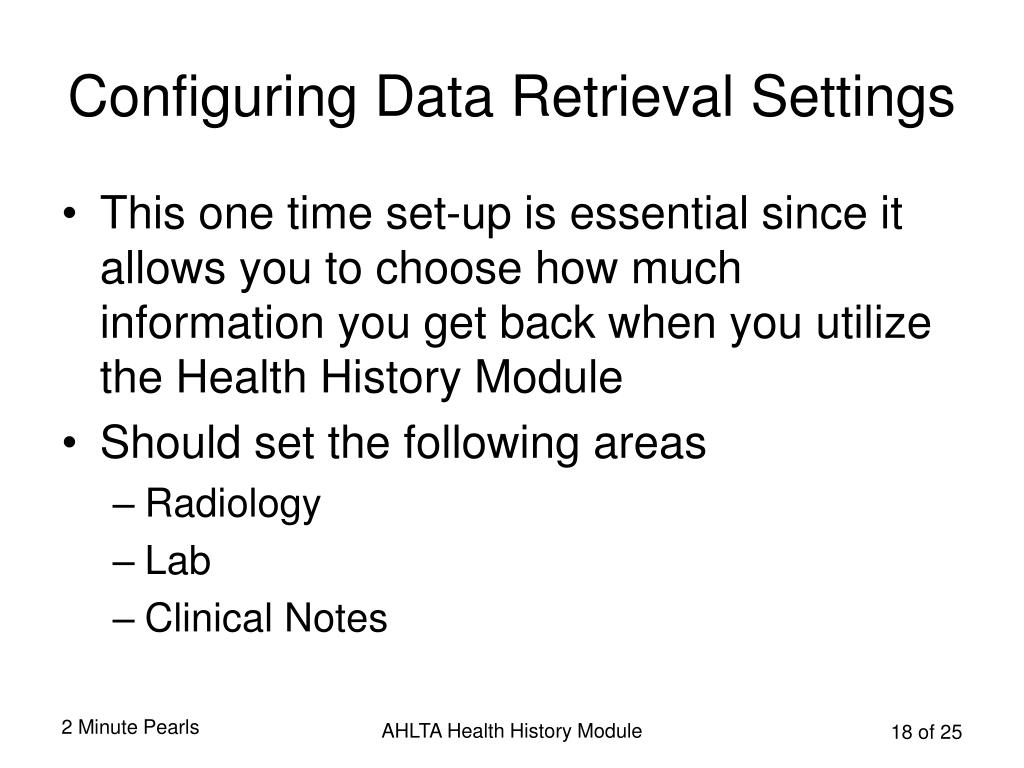 Configuring Data Retrieval Settings

• This one time set-up is essential since it allows you to choose how much information you get back when you utilize the Health History Module
• Should set the following areas
– Radiology
– Lab
– Clinical Notes

2 Minute Pearls

AHLTA Health History Module

18 of 25